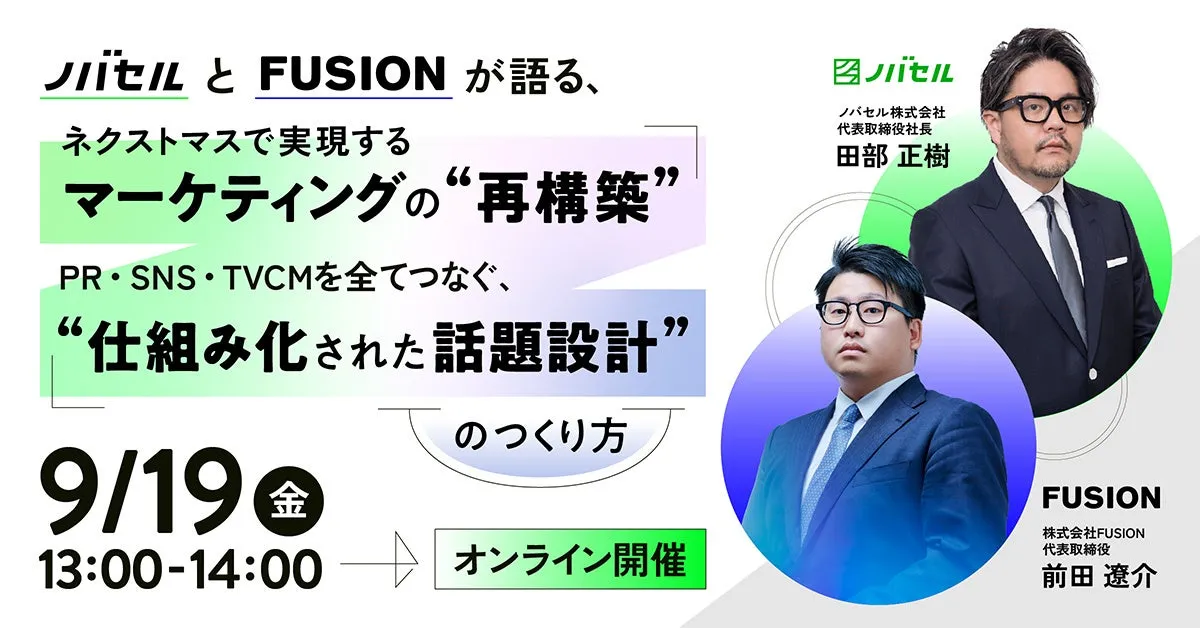 ノバセル と FUSION が語る、

ネクストマスで実現する
マーケティングの“再構築”

PR・SNS・TVCMを全てつなぐ、
“仕組み化された話題設計”
のつくり方

9/19 金
13:00-14:00

オンライン開催

ノバセル
ノバセル株式会社
代表取締役社長
田部 正樹

FUSION
株式会社FUSION
代表取締役
前田 遼介